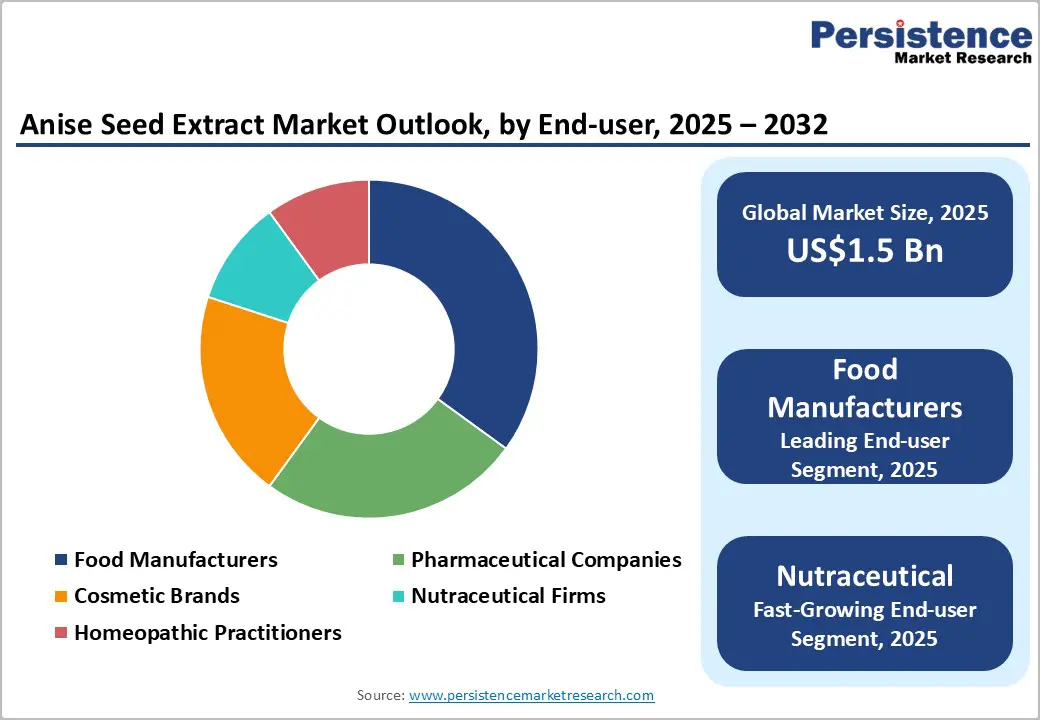 Persistence
Market Research

Anise Seed Extract Market Outlook, by End-user, 2025 – 2032

Food Manufacturers
Pharmaceutical Companies
Cosmetic Brands
Nutraceutical Firms
Homeopathic Practitioners

Global Market Size, 2025
US$1.5 Bn

Food Manufacturers
Leading End-user Segment, 2025

Nutraceutical
Fast-Growing End-user Segment, 2025

Source: www.persistencemarketresearch.com